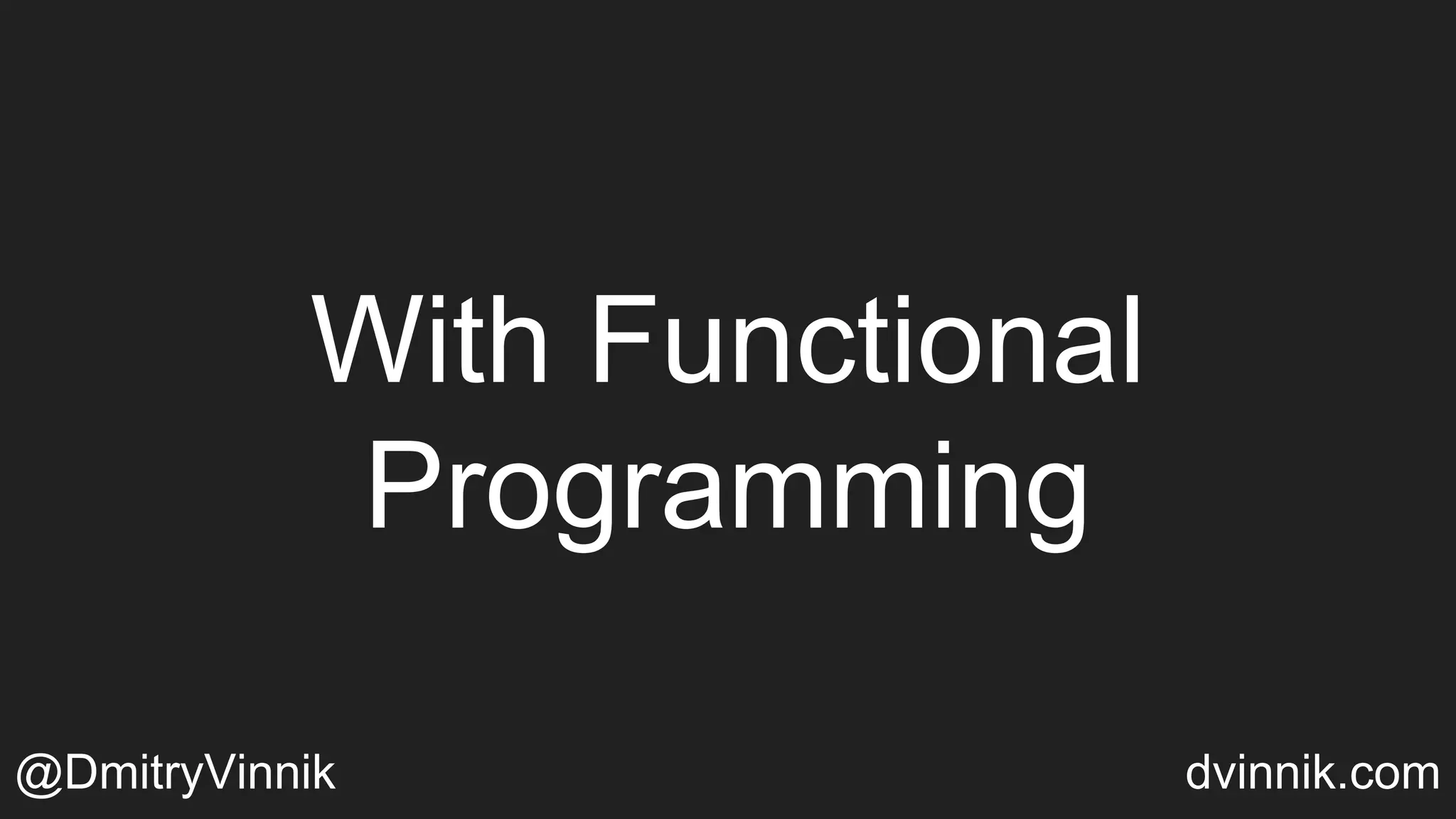 With Functional Programming

@DmitryVinnik

dvinnik.com